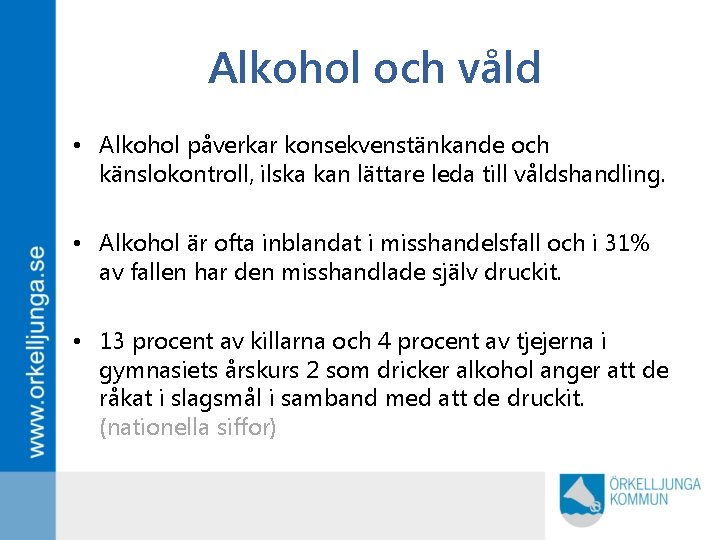 www.orkelljunga.se

Alkohol och våld

• Alkohol påverkar konsekvenstänkande och känslokontroll, ilska kan lättare leda till våldshandling.

• Alkohol är ofta inblandat i misshandelsfall och i 31% av fallen har den misshandlade själv druckit.

• 13 procent av killarna och 4 procent av tjejerna i gymnasiets årskurs 2 som dricker alkohol anger att de råkat i slagsmål i samband med att de druckit. (nationella siffor)

ÖRKELLJUNGA KOMMUN